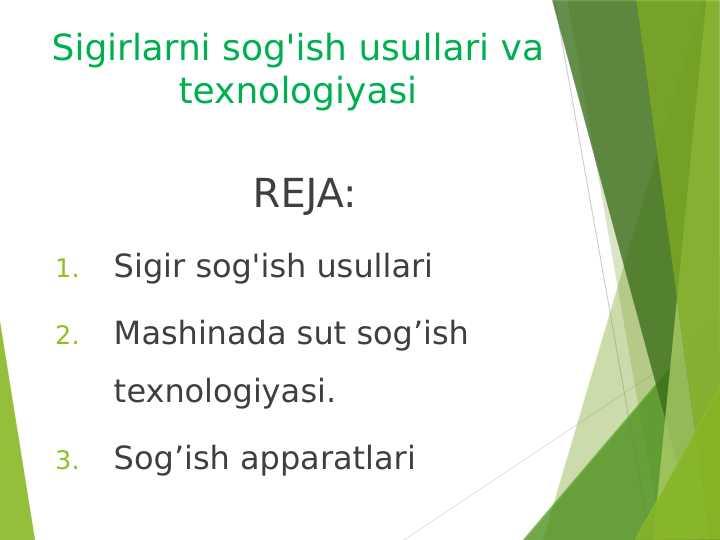 Sigirlarni sog'ish usullari va texnologiyasi

REJA:

1. Sigir sog'ish usullari
2. Mashinada sut sog’ish texnologiyasi.
3. Sog’ish apparatlari